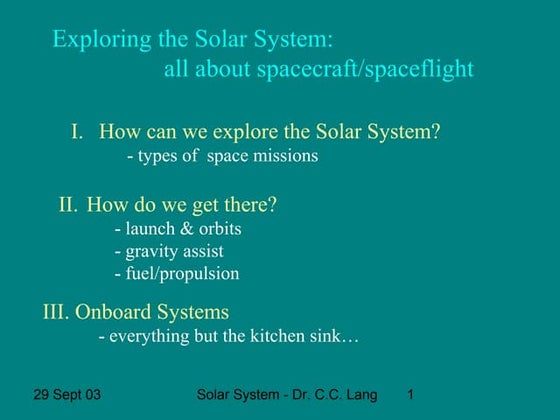 Exploring the Solar System:
all about spacecraft/spaceflight

I. How can we explore the Solar System?
- types of space missions

II. How do we get there?
- launch & orbits
- gravity assist
- fuel/propulsion

III. Onboard Systems
- everything but the kitchen sink…

29 Sept 03 Solar System - Dr. C.C. Lang 1